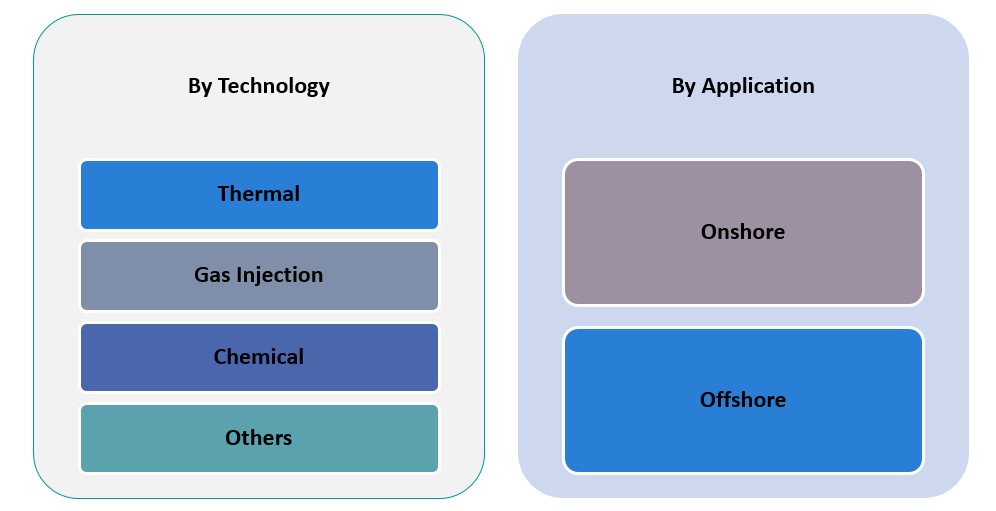 By Technology

Thermal

Gas Injection

Chemical

Others

By Application

Onshore

Offshore